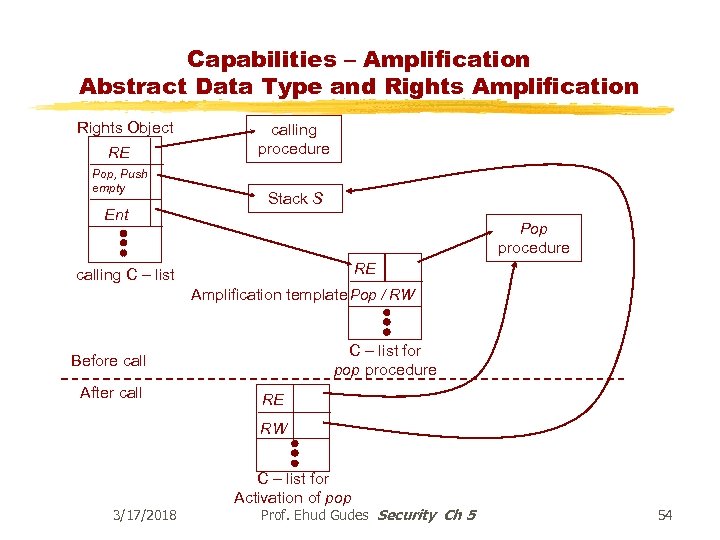 Capabilities – Amplification
Abstract Data Type and Rights Amplification

Rights Object

RE

Pop, Push empty

Ent

calling C – list

calling procedure

Stack S

Pop procedure

RE

Amplification template Pop / RW

C – list for pop procedure

Before call

After call

RE

RW

C – list for Activation of pop

3/17/2018

Prof. Ehud Gudes Security Ch 5

54